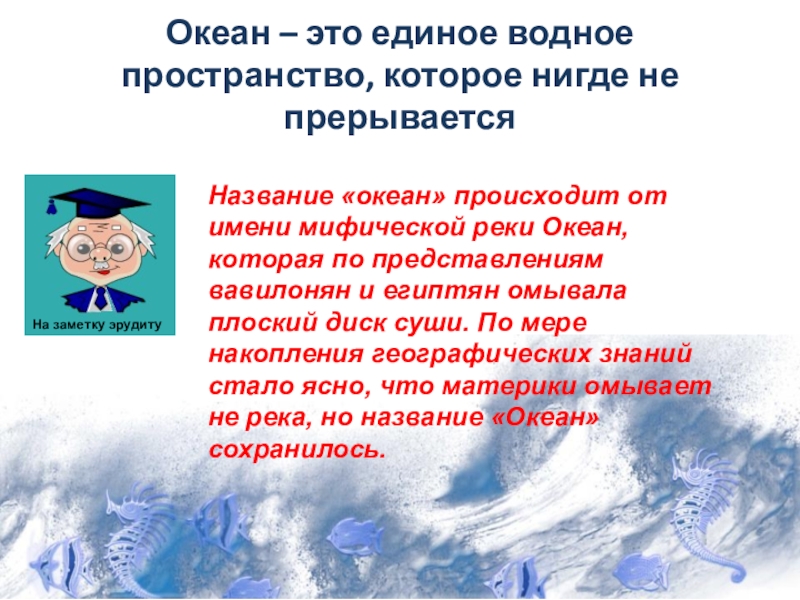 Океан – это единое водное пространство, которое нигде не прерывается

На заметку эрудиту

Название «океан» происходит от имени мифической реки Океан, которая по представлениям вавилонян и египтян омывала плоский диск суши. По мере накопления географических знаний стало ясно, что материки омывает не река, но название «Океан» сохранилось.